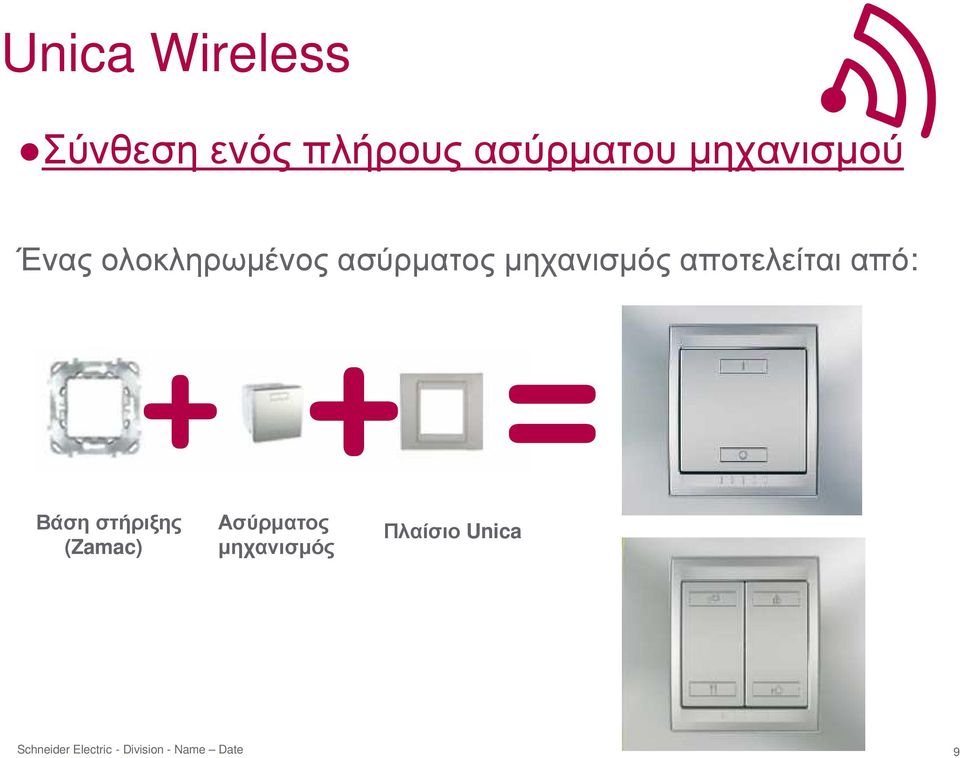 Unica Wireless

●Σύνθεση ενός πλήρους ασύρματου μηχανισμού

Ένας ολοκληρωμένος ασύρματος μηχανισμός αποτελείται από:

Βάση στήριξης (Zamac)

Ασύρματος μηχανισμός

Πλαίσιο Unica

Schneider Electric - Division - Name – Date

9